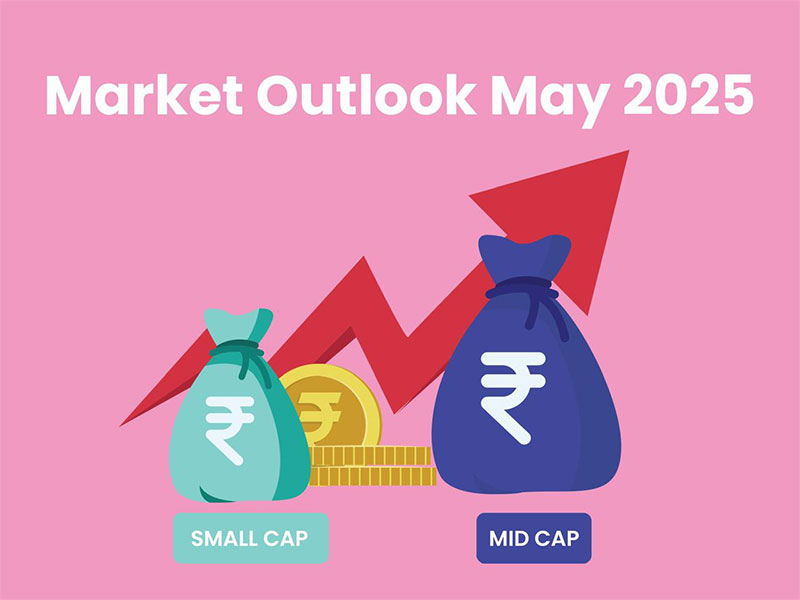 Market Outlook May 2025

₹

₹

₹

SMALL CAP

MID CAP